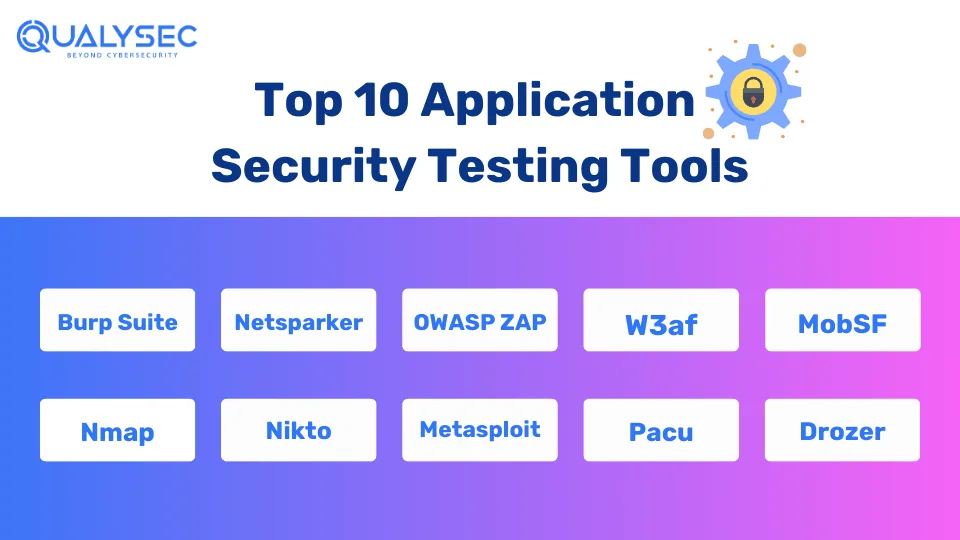 QUALYSEC
BEYOND CYBERSECURITY

Top 10 Application Security Testing Tools

Burp Suite

Netsparker

OWASP ZAP

W3af

MobSF

Nmap

Nikto

Metasploit

Pacu

Drozer